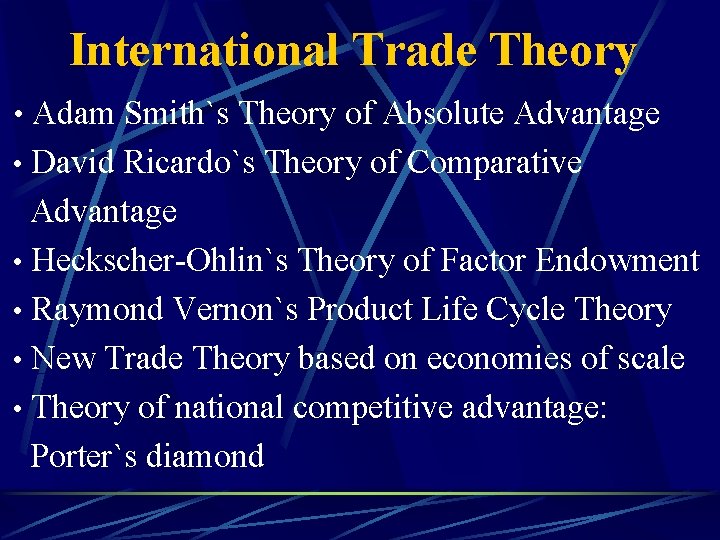 International Trade Theory

• Adam Smith`s Theory of Absolute Advantage
• David Ricardo`s Theory of Comparative Advantage
• Heckscher-Ohlin`s Theory of Factor Endowment
• Raymond Vernon`s Product Life Cycle Theory
• New Trade Theory based on economies of scale
• Theory of national competitive advantage: Porter`s diamond